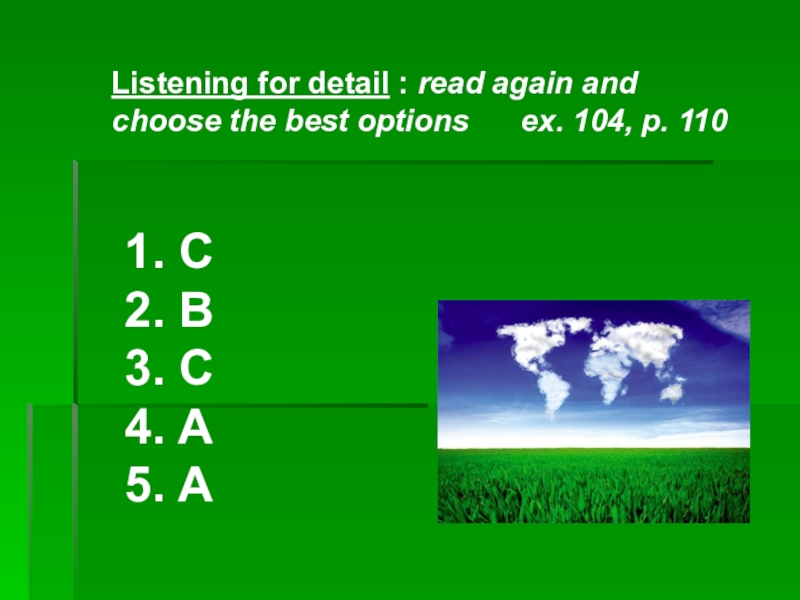 Listening for detail : read again and choose the best options ex. 104, p. 110

1. C
2. B
3. C
4. A
5. A